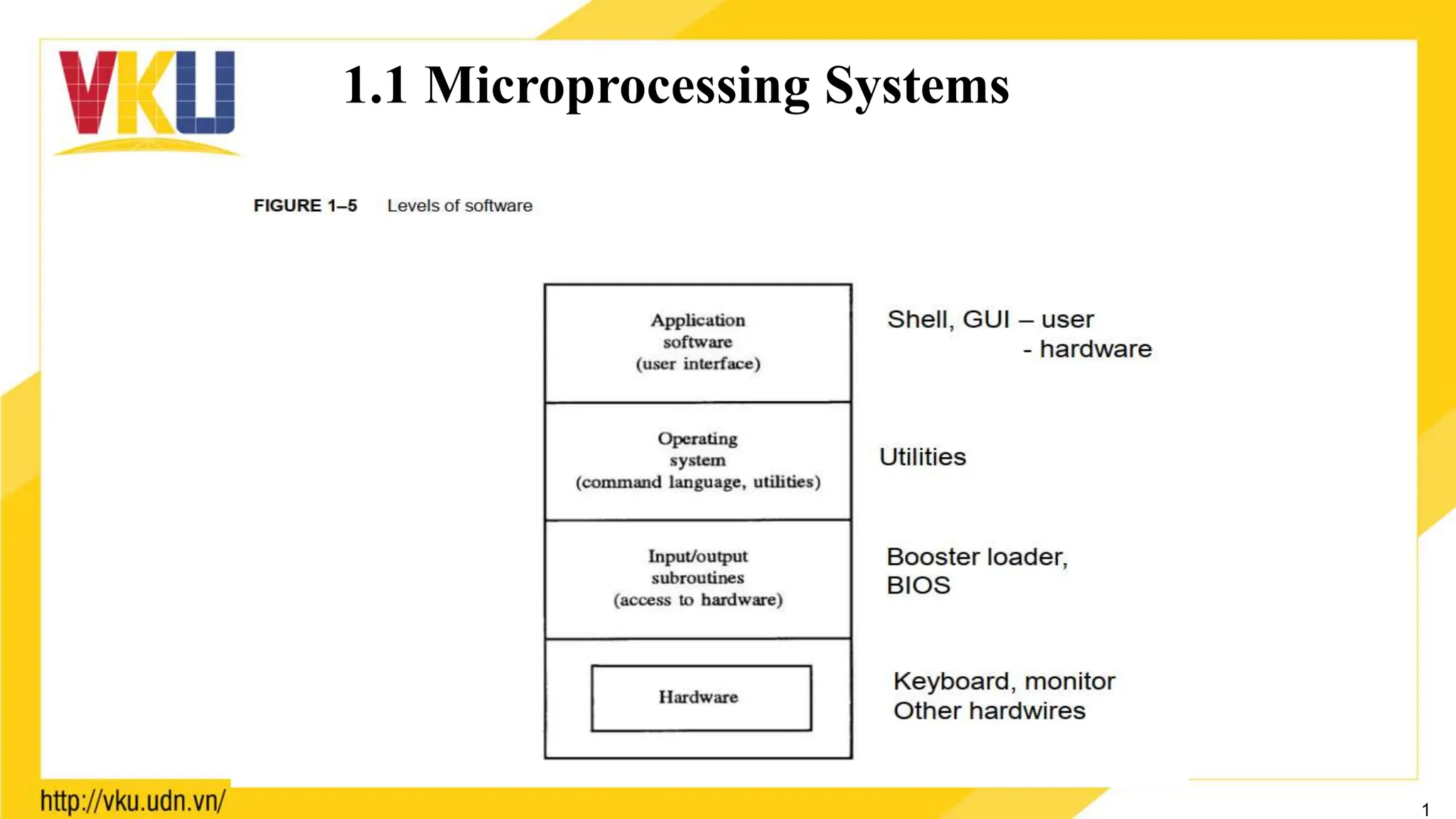 VKU

1.1 Microprocessing Systems

FIGURE 1–5 Levels of software

Application software (user interface)

Shell, GUI – user
- hardware

Operating system (command language, utilities)

Utilities

Input/output subroutines (access to hardware)

Booster loader, BIOS

Hardware

Keyboard, monitor
Other hardwires

http://vku.udn.vn/

1